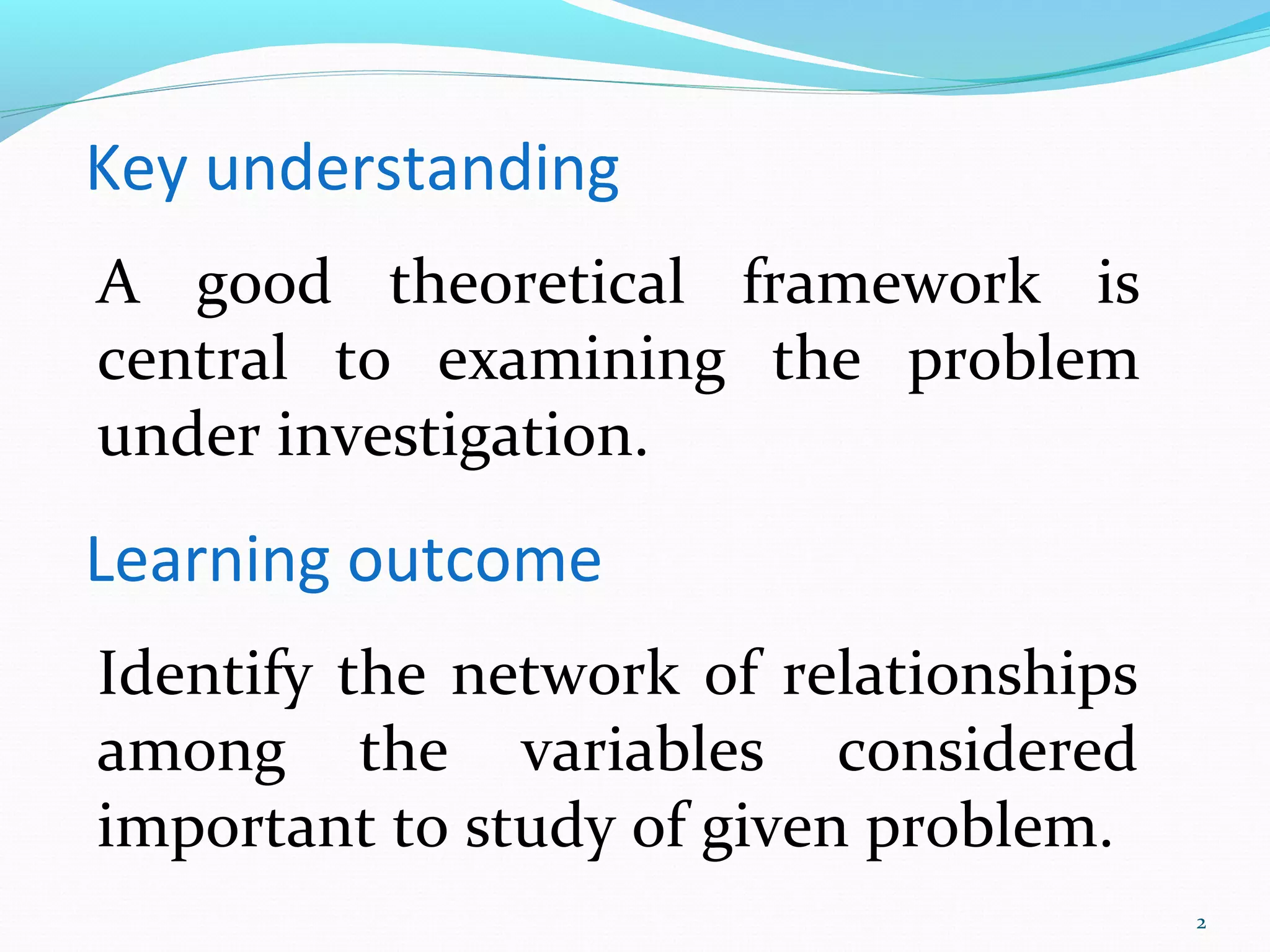 Key understanding

A good theoretical framework is central to examining the problem under investigation.

Learning outcome

Identify the network of relationships among the variables considered important to study of given problem.

2